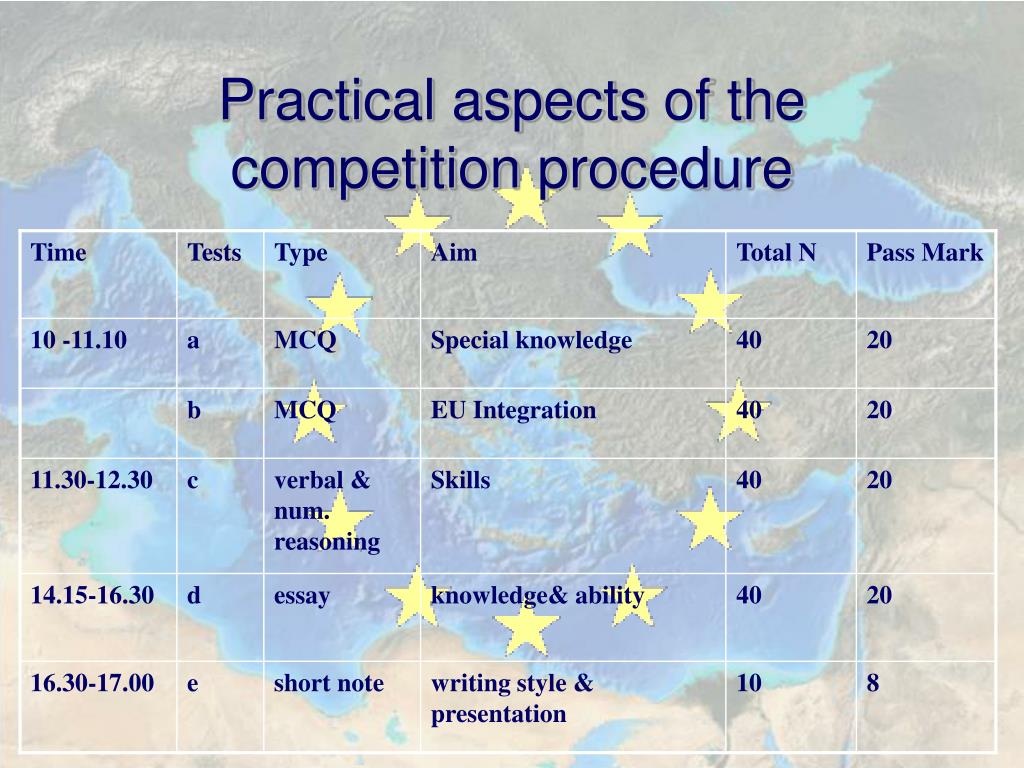 Practical aspects of the competition procedure

| Time | Tests | Type | Aim | Total N | Pass Mark |
|---|---|---|---|---|---|
| 10 -11.10 | a | MCQ | Special knowledge | 40 | 20 |
|  | b | MCQ | EU Integration | 40 | 20 |
| 11.30-12.30 | c | verbal & num. reasoning | Skills | 40 | 20 |
| 14.15-16.30 | d | essay | knowledge& ability | 40 | 20 |
| 16.30-17.00 | e | short note | writing style & presentation | 10 | 8 |